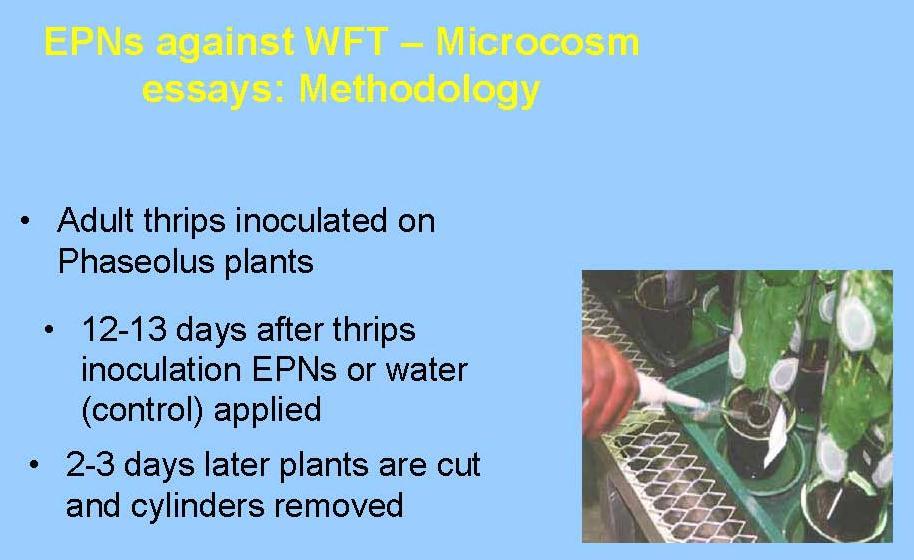 EPNs against WFT – Microcosm essays: Methodology

• Adult thrips inoculated on Phaseolus plants

• 12-13 days after thrips inoculation EPNs or water (control) applied

• 2-3 days later plants are cut and cylinders removed